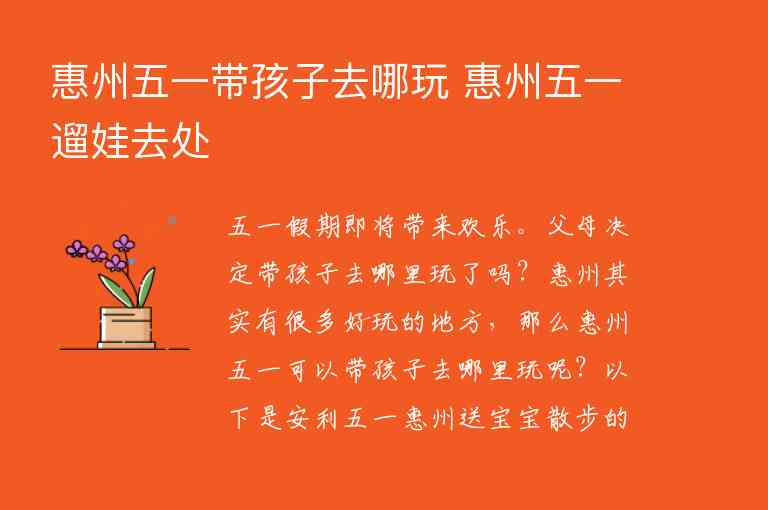 惠州五一带孩子去哪玩 惠州五一遛娃去处

五一假期即将带来欢乐。父母决定带孩子去哪里玩了吗？惠州其实有很多好玩的地方，那么惠州五一可以带孩子去哪里玩呢？以下是安利五一惠州送宝宝散步的